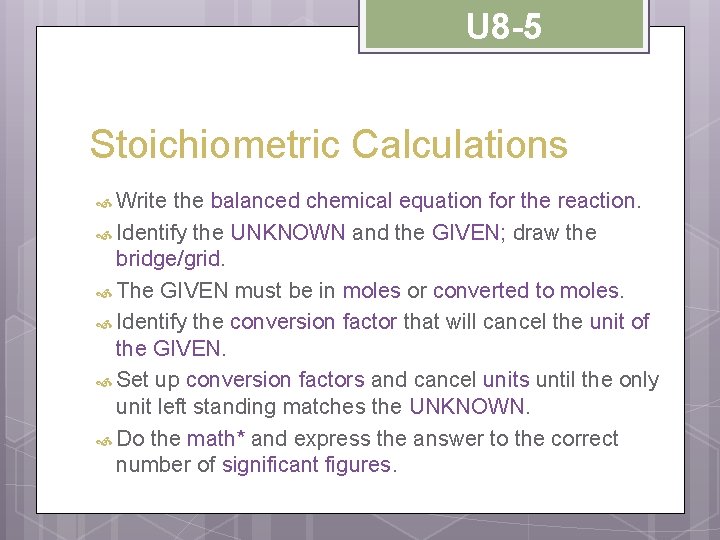 U8-5

Stoichiometric Calculations

Write the balanced chemical equation for the reaction.

Identify the UNKNOWN and the GIVEN; draw the bridge/grid.

The GIVEN must be in moles or converted to moles.

Identify the conversion factor that will cancel the unit of the GIVEN.

Set up conversion factors and cancel units until the only unit left standing matches the UNKNOWN.

Do the math* and express the answer to the correct number of significant figures.